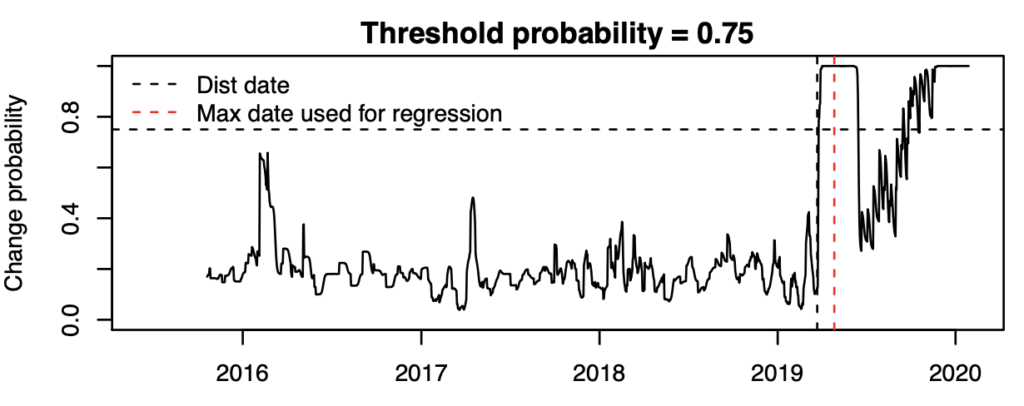 Threshold probability = 0.75

Dist date
Max date used for regression

Change probability

0.0
0.4
0.8

2016
2017
2018
2019
2020